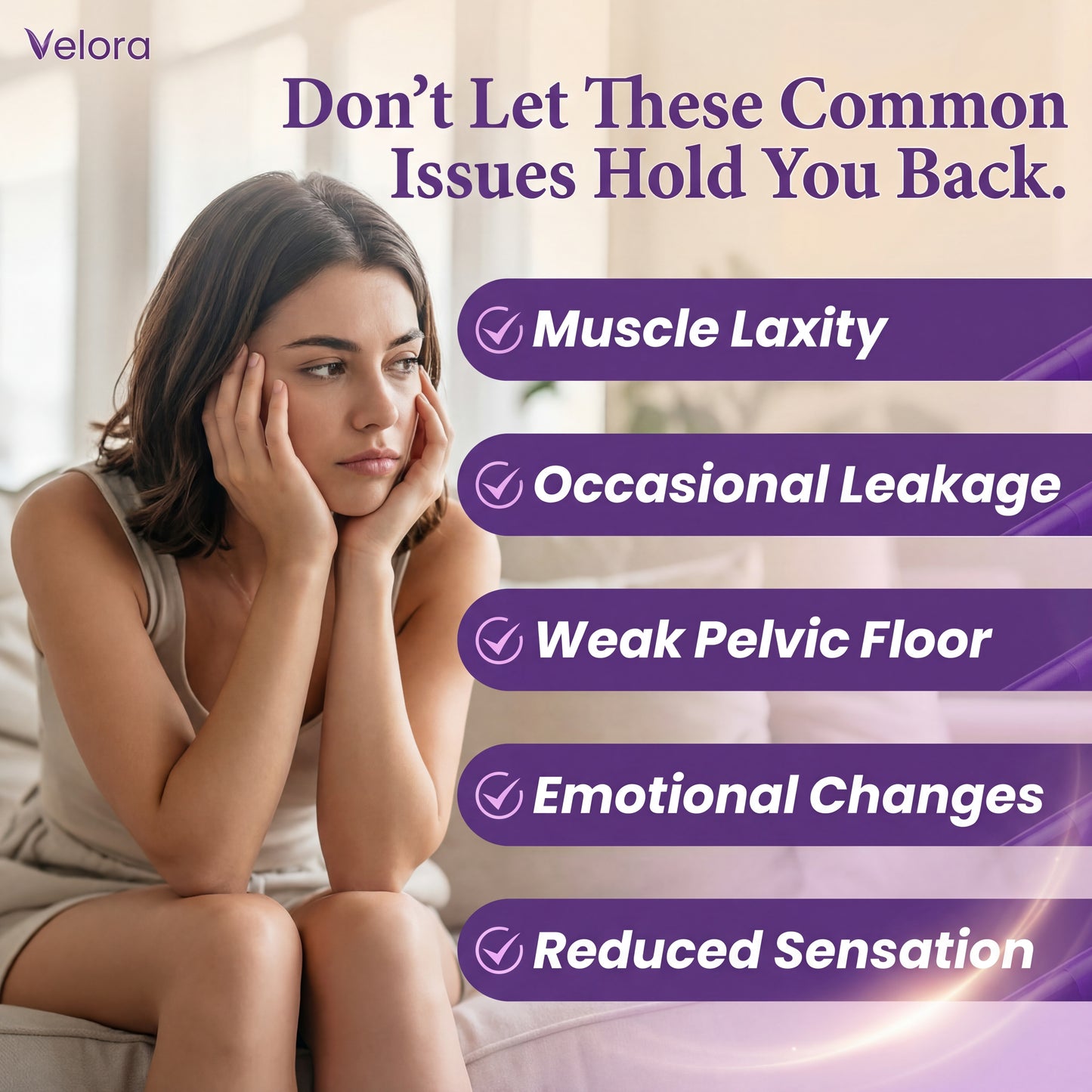 Velora

Don't Let These Common Issues Hold You Back.

Muscle Laxity

Occasional Leakage

Weak Pelvic Floor

Emotional Changes

Reduced Sensation